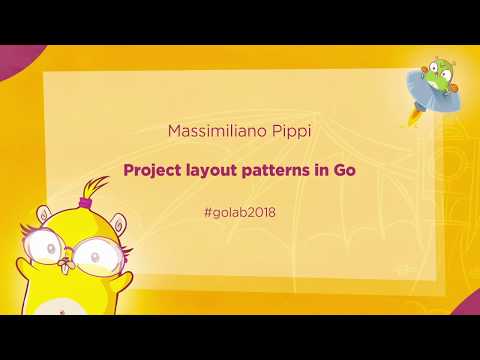 Massimiliano Pippi

Project layout patterns in Go

#golab2018